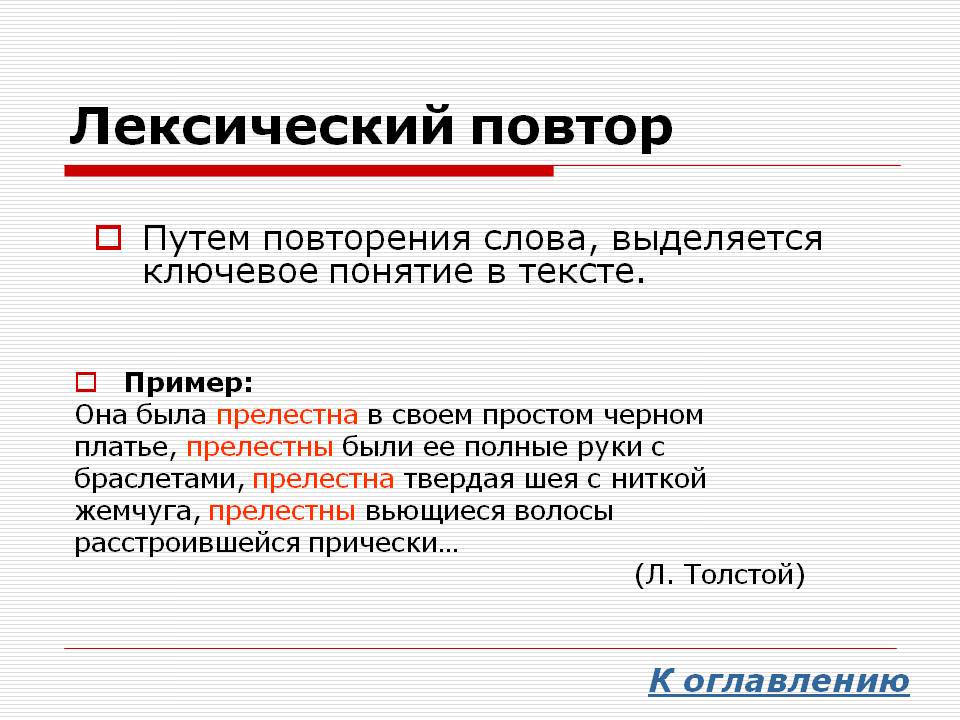 Лексический повтор

Путем повторения слова, выделяется ключевое понятие в тексте.

Пример:
Она была прелестна в своем простом черном платье, прелестны были ее полные руки с браслетами, прелестна твердая шея с ниткой жемчуга, прелестны вьющиеся волосы расстроившейся прически…
(Л. Толстой)

К оглавлению